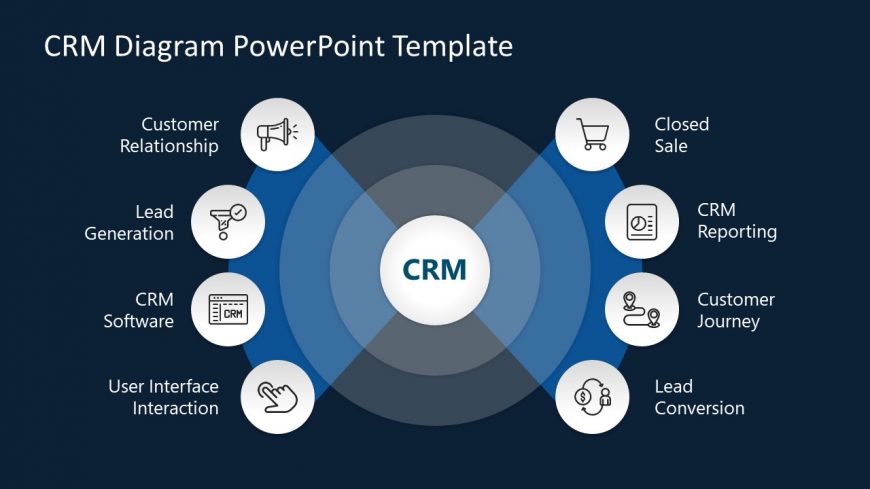 CRM Diagram PowerPoint Template

Customer Relationship

Lead Generation

CRM Software

CRM

User Interface Interaction

CRM

Closed Sale

CRM Reporting

Customer Journey

Lead Conversion